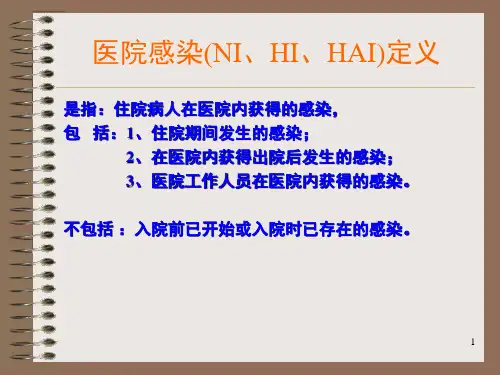 医院感染(NI、HI、HAI)定义

是指：住院病人在医院内获得的感染，

包　括：1、住院期间发生的感染；

2、在医院内获得出院后发生的感染；

3、医院工作人员在医院内获得的感染。

不包括 ：入院前已开始或入院时已存在的感染。

1